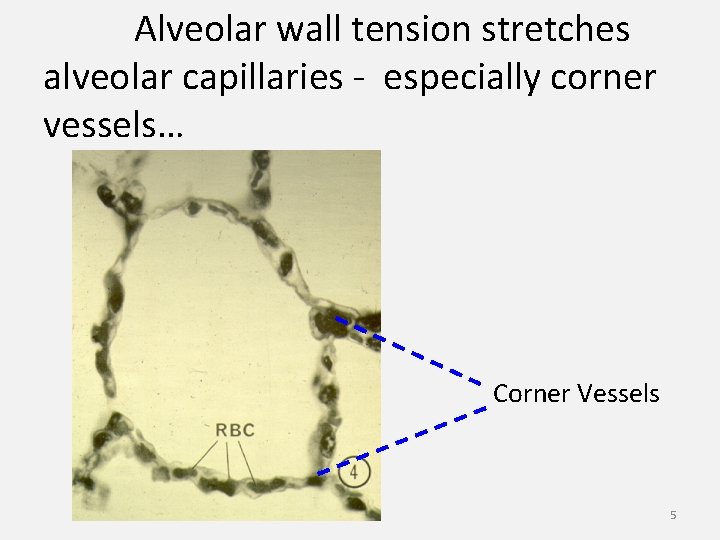 Alveolar wall tension stretches alveolar capillaries - especially corner vessels…

RBC

4

Corner Vessels

5